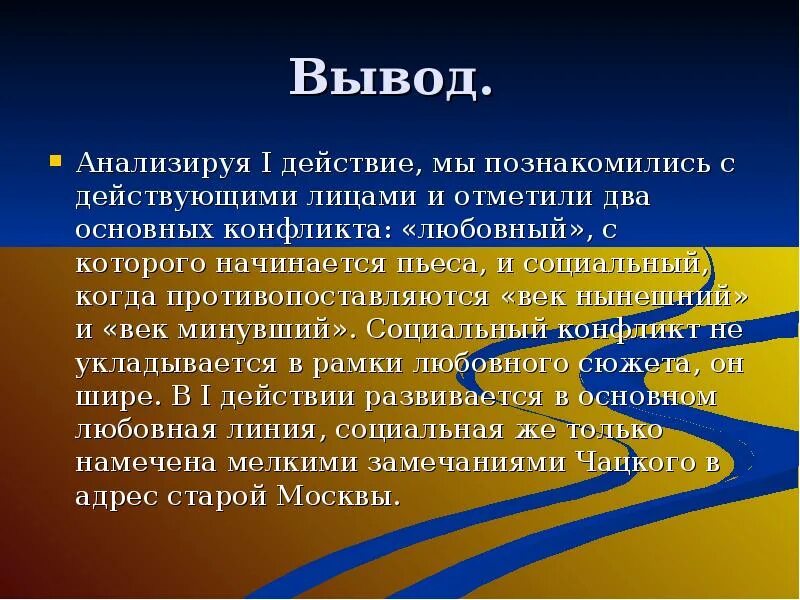 Вывод.

Анализируя I действие, мы познакомились с действующими лицами и отметили два основных конфликта: «любовный», с которого начинается пьеса, и социальный, когда противопоставляются «век нынешний» и «век минувший». Социальный конфликт не укладывается в рамки любовного сюжета, он шире. В I действии развивается в основном любовная линия, социальная же только намечена мелкими замечаниями Чацкого в адрес старой Москвы.